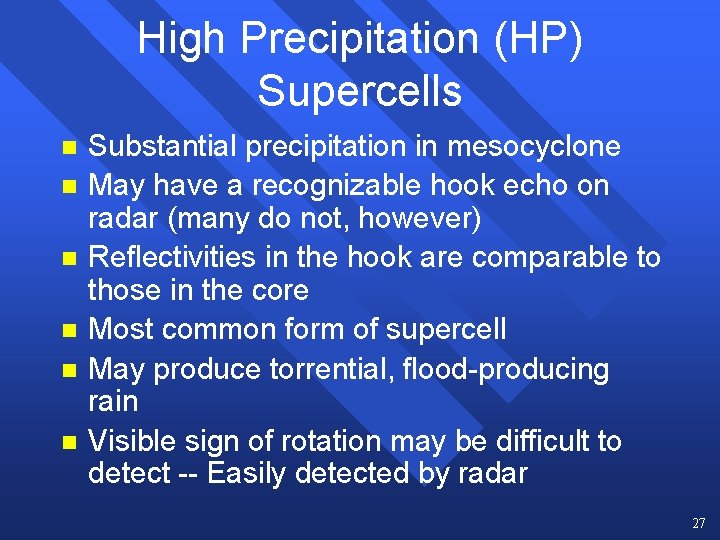 High Precipitation (HP) Supercells

- Substantial precipitation in mesocyclone
- May have a recognizable hook echo on radar (many do not, however)
- Reflectivities in the hook are comparable to those in the core
- Most common form of supercell
- May produce torrential, flood-producing rain
- Visible sign of rotation may be difficult to detect -- Easily detected by radar

27